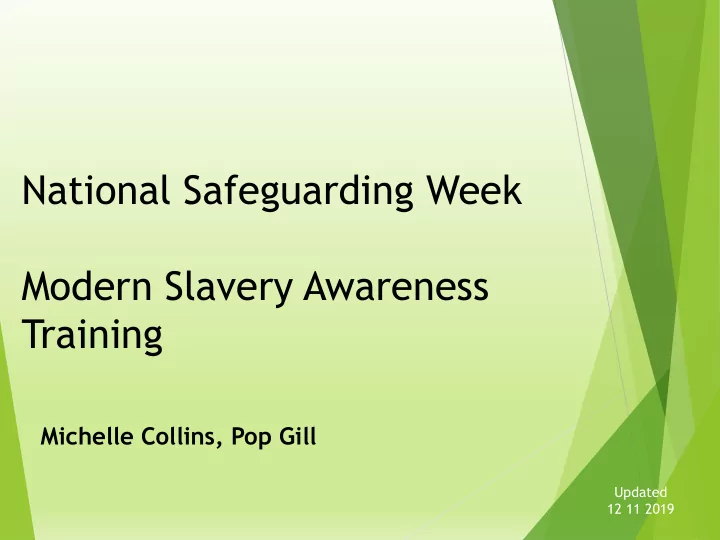 National Safeguarding Week

Modern Slavery Awareness Training

Michelle Collins, Pop Gill

Updated
12 11 2019